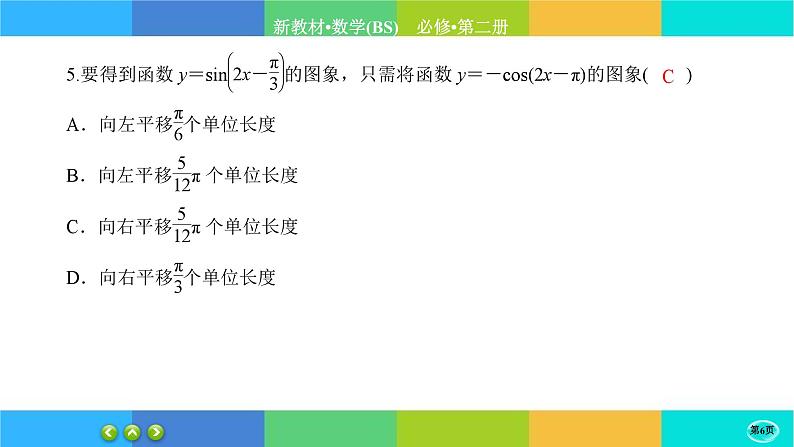 新教材•数学(BS)　必修•第二册

5.要得到函数 $y=\sin\left(2x-\frac{\pi}{3}\right)$的图象，只需将函数 $y=-\cos(2x-\pi)$的图象(　C　)

A．向左平移$\frac{\pi}{6}$个单位长度

B．向左平移$\frac{5}{12}\pi$ 个单位长度

C．向右平移$\frac{5}{12}\pi$ 个单位长度

D．向右平移$\frac{\pi}{3}$个单位长度

第6页